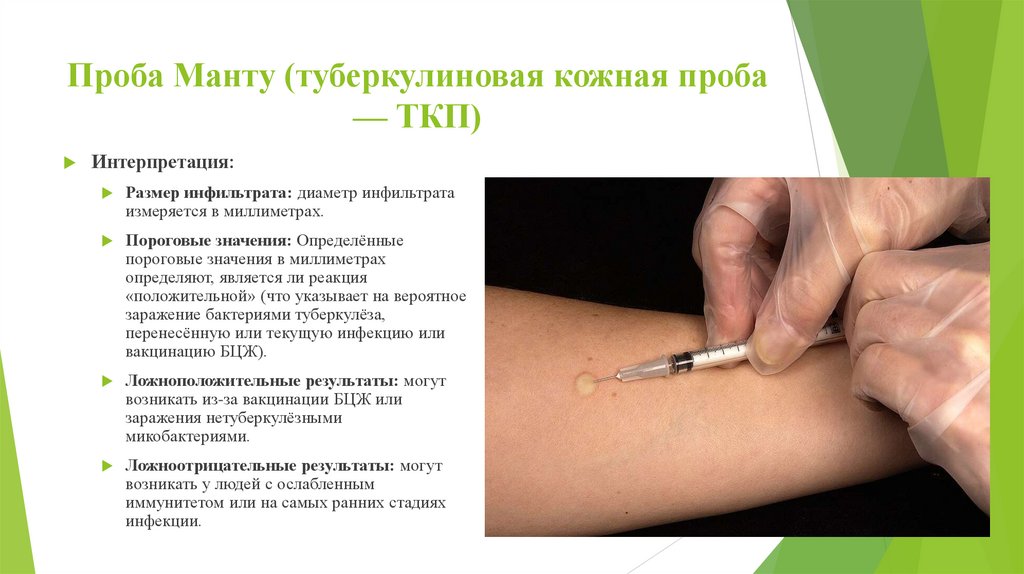 Проба Манту (туберкулиновая кожная проба — ТКП)

Интерпретация:

Размер инфильтрата: диаметр инфильтрата измеряется в миллиметрах.

Пороговые значения: Определённые пороговые значения в миллиметрах определяют, является ли реакция «положительной» (что указывает на вероятное заражение бактериями туберкулёза, перенесённую или текущую инфекцию или вакцинацию БЦЖ).

Ложноположительные результаты: могут возникать из-за вакцинации БЦЖ или заражения нетуберкулёзными микобактериями.

Ложноотрицательные результаты: могут возникать у людей с ослабленным иммунитетом или на самых ранних стадиях инфекции.